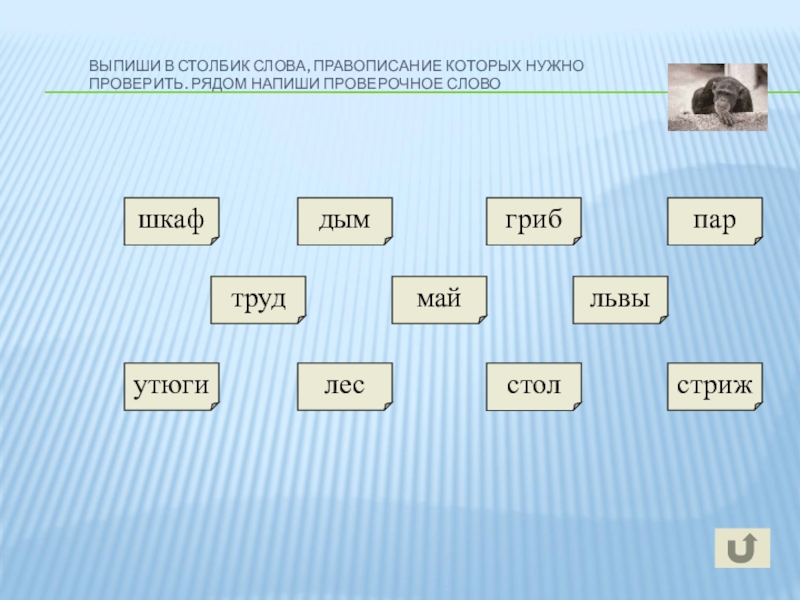 ВЫПИШИ В СТОЛБИК СЛОВА, ПРАВОПИСАНИЕ КОТОРЫХ НУЖНО ПРОВЕРИТЬ. РЯДОМ НАПИШИ ПРОВЕРОЧНОЕ СЛОВО

шкаф

дым

гриб

пар

труд

май

львы

утюги

лес

стол

стриж